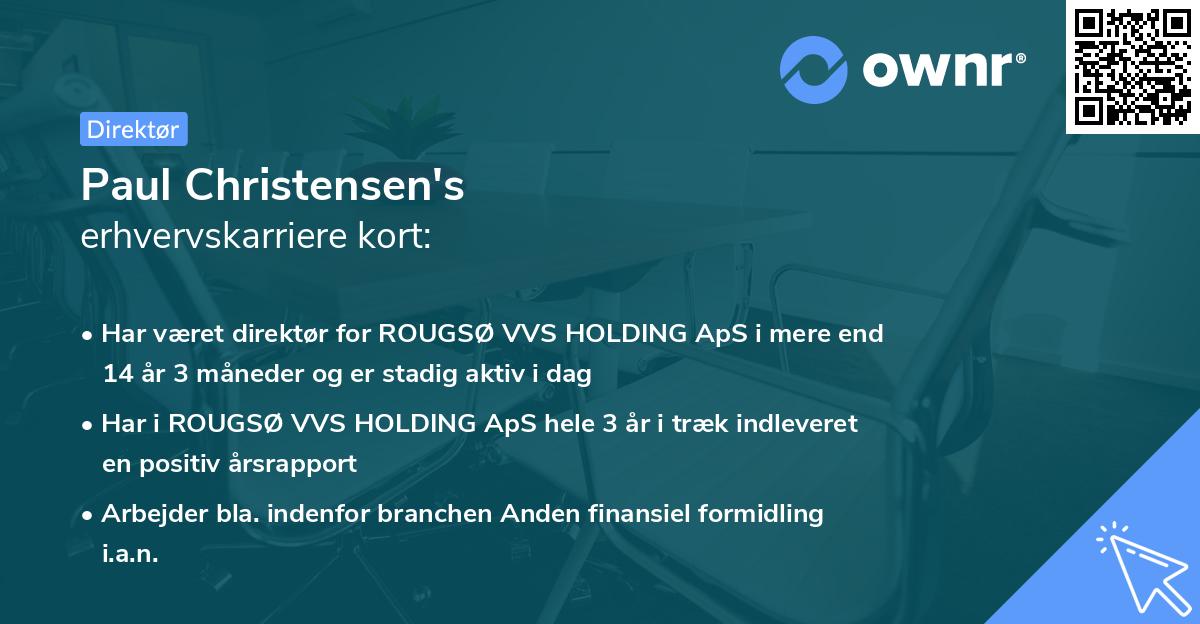 ownr®

Direktør

Paul Christensen's
erhvervskarriere kort:

• Har været direktør for ROUGSØ VVS HOLDING ApS i mere end 14 år 3 måneder og er stadig aktiv i dag

• Har i ROUGSØ VVS HOLDING ApS hele 3 år i træk indleveret en positiv årsrapport

• Arbejder bla. indenfor branchen Anden finansiel formidling i.a.n.